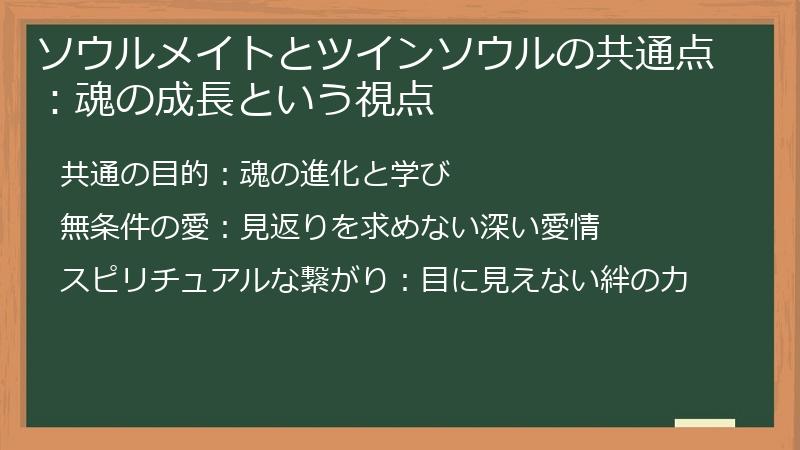 ソウルメイトとツインソウルの共通点：魂の成長という視点

共通の目的：魂の進化と学び

無条件の愛：見返りを求めない深い愛情

スピリチュアルな繋がり：目に見えない絆の力